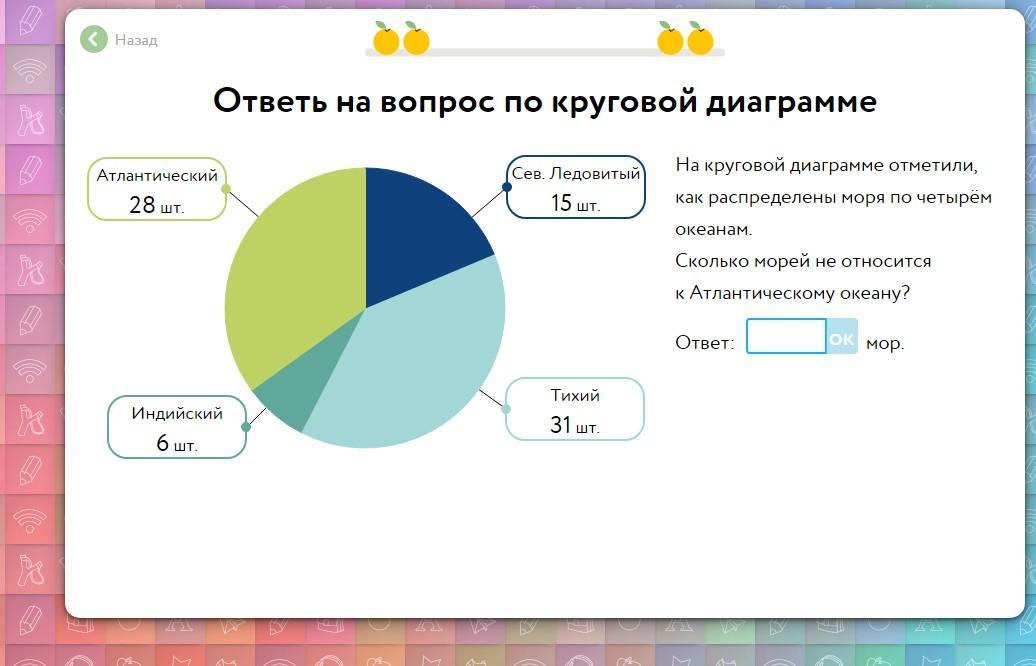 Назад

Ответь на вопрос по круговой диаграмме

Атлантический
28 шт.

Сев. Ледовитый
15 шт.

Индийский
6 шт.

Тихий
31 шт.

На круговой диаграмме отметили, как распределены моря по четырём океанам.
Сколько морей не относится к Атлантическому океану?

Ответ: OK мор.